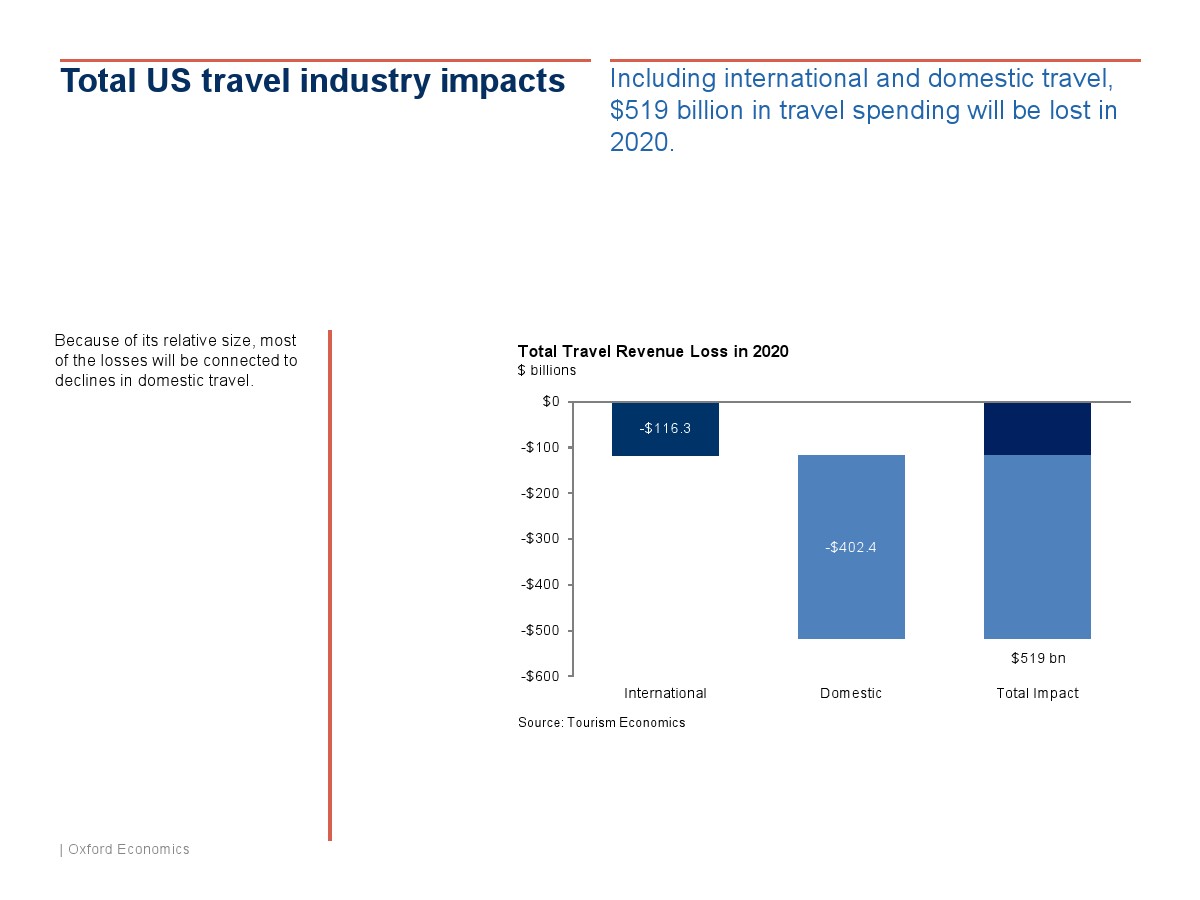 Total US travel industry impacts

Including international and domestic travel, $519 billion in travel spending will be lost in 2020.

Because of its relative size, most of the losses will be connected to declines in domestic travel.

Total Travel Revenue Loss in 2020
$ billions

$0
-$100
-$200
-$300
-$400
-$500
-$600

-$116.3
-$402.4
$519 bn

International
Domestic
Total Impact

Source: Tourism Economics

| Oxford Economics